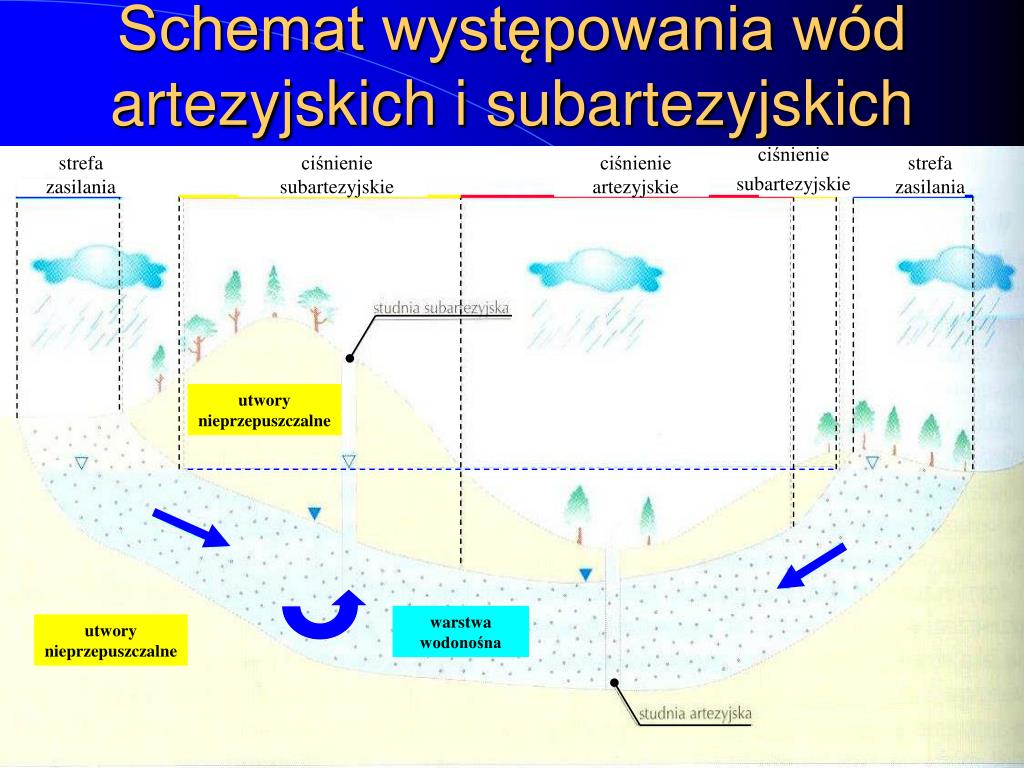 Schemat występowania wód artezyjskich i subartezyjskich

strefa zasilania

ciśnienie subartezyjskie

ciśnienie artezyjskie

ciśnienie subartezyjskie

strefa zasilania

studnia subartezyjska

utwory nieprzepuszczalne

utwory nieprzepuszczalne

warstwa wodonośna

studnia artezyjska